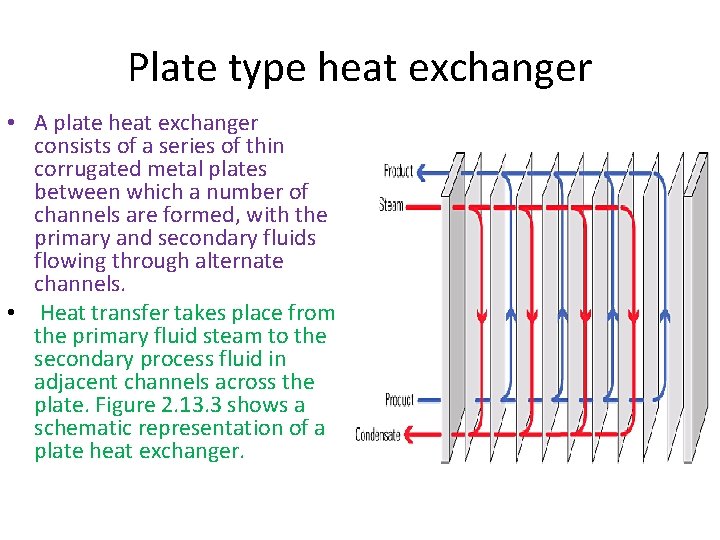 Plate type heat exchanger

• A plate heat exchanger consists of a series of thin corrugated metal plates between which a number of channels are formed, with the primary and secondary fluids flowing through alternate channels.

• Heat transfer takes place from the primary fluid steam to the secondary process fluid in adjacent channels across the plate. Figure 2.13.3 shows a schematic representation of a plate heat exchanger.

Product
Steam
Product
Condensate